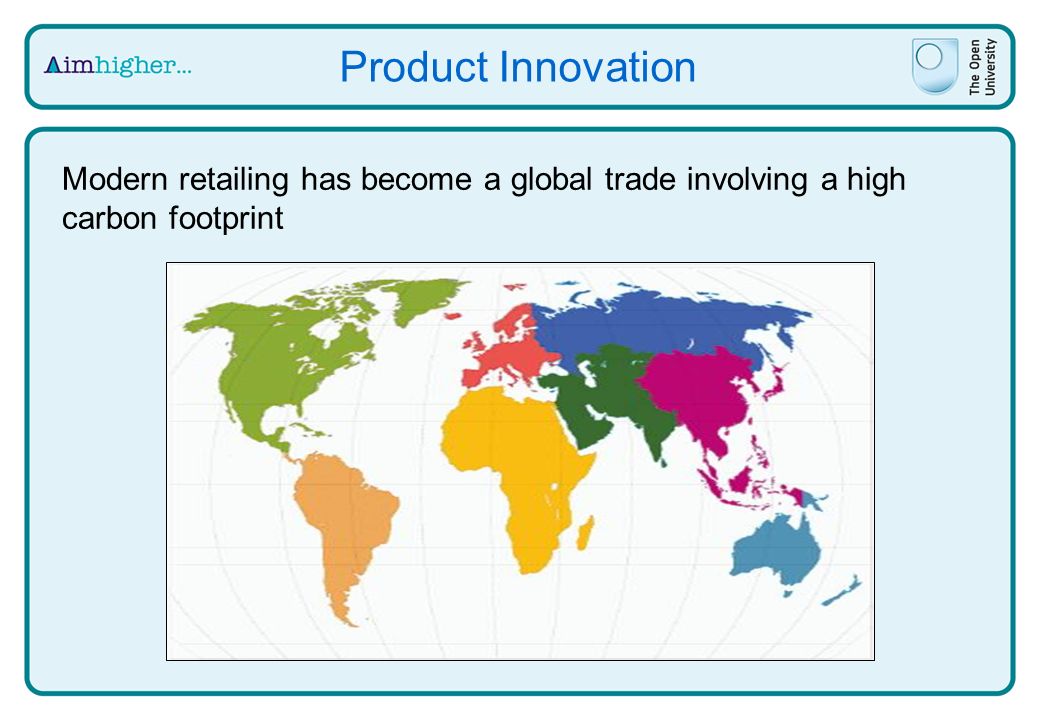 Aimhigher...

Product Innovation

The Open University

Modern retailing has become a global trade involving a high carbon footprint